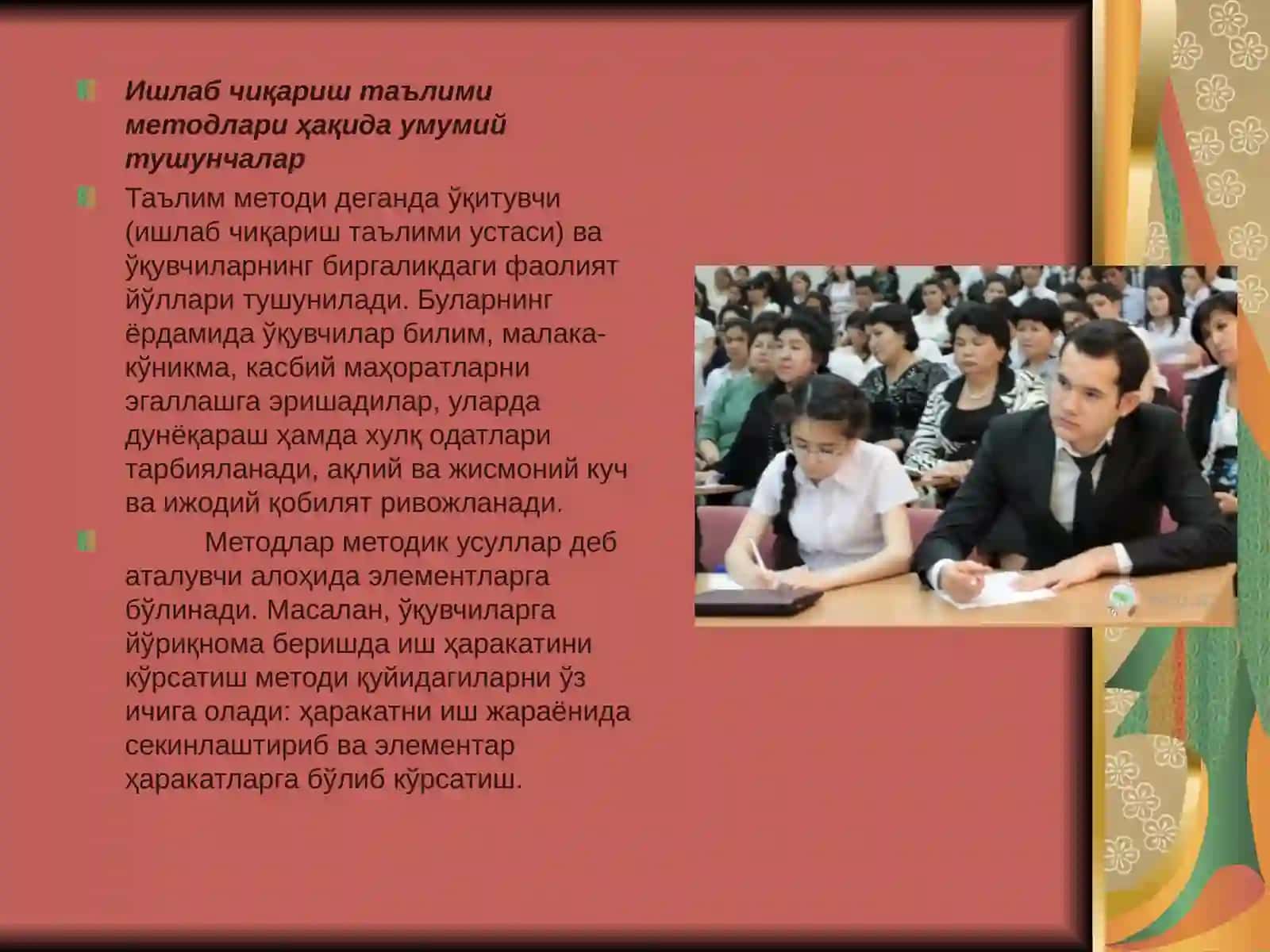 Ишлаб чиқариш таълими методлари ҳақида умумий тушунчалар

Таълим методи деганда ўқитувчи (ишлаб чиқариш таълими устаси) ва ўқувчиларнинг биргаликдаги фаолият йўллари тушунилади. Буларнинг ёрдамида ўқувчилар билим, малака-кўникма, касбий маҳоратларни эгаллашга эришадилар, уларда дунёқараш ҳамда хулқ одатлари тарбияланади, ақлий ва жисмоний куч ва ижодий қобилят ривожланади.

Методлар методик усуллар деб аталувчи алоҳида элементларга бўлинади. Масалан, ўқувчиларга йўриқнома беришда иш ҳаракатини кўрсатиш методи қуйидагиларни ўз ичига олади: ҳаракатни иш жараёнида секинлаштириб ва элементар ҳаракатларга бўлиб кўрсатиш.